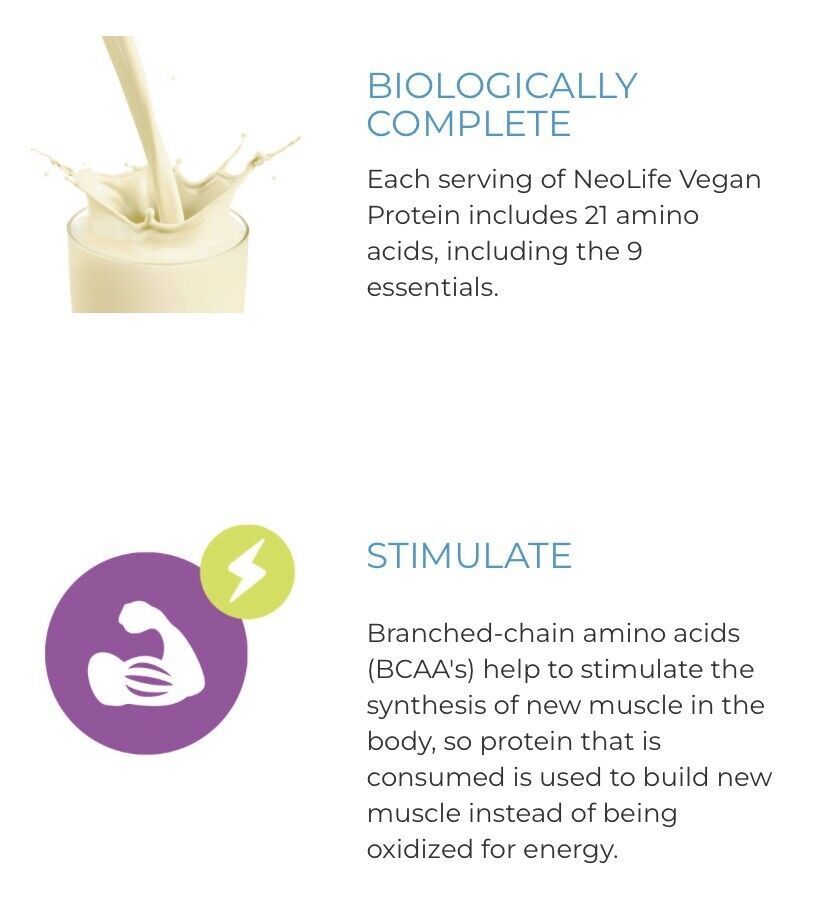 BIOLOGICALLY COMPLETE

Each serving of NeoLife Vegan Protein includes 21 amino acids, including the 9 essentials.

STIMULATE

Branched-chain amino acids (BCAA's) help to stimulate the synthesis of new muscle in the body, so protein that is consumed is used to build new muscle instead of being oxidized for energy.